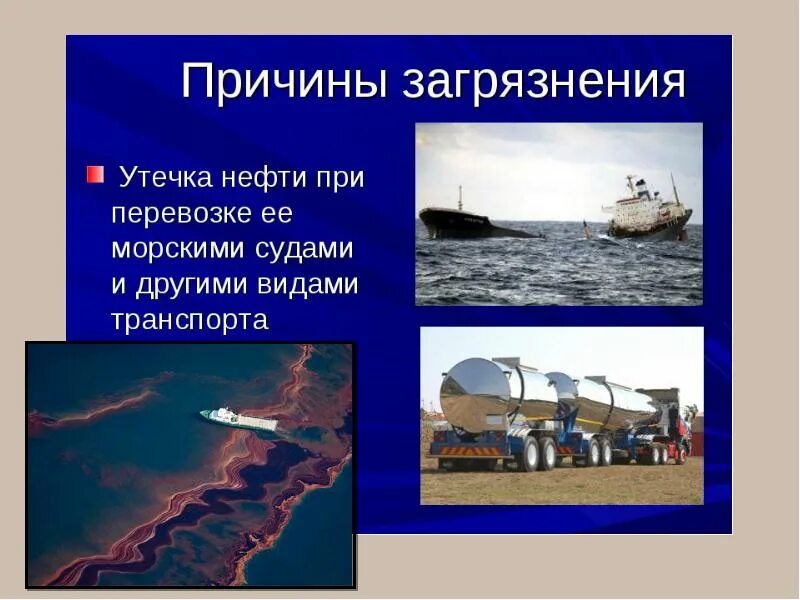 Причины загрязнения

Утечка нефти при перевозке ее морскими судами и другими видами транспорта